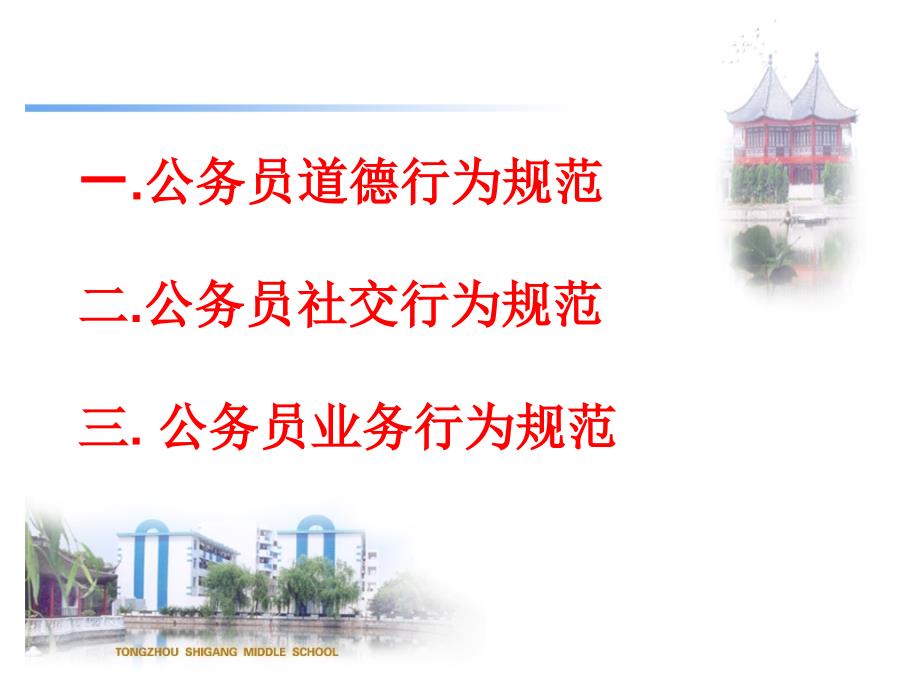 一.公务员道德行为规范

二.公务员社交行为规范

三. 公务员业务行为规范

TONGZHOU SHIGANG MIDDLE SCHOOL